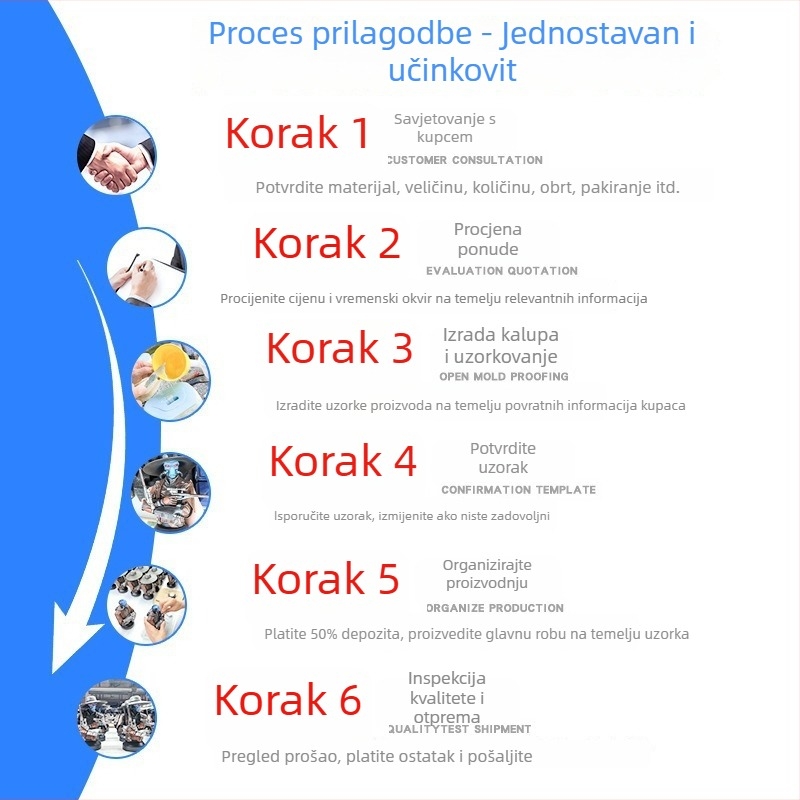 Proces prilagodbe - Jednostavan i učinkovit

Korak 1
Savjetovanje s kupcem
CUSTOMER CONSULTATION
Potvrdite materijal, veličinu, količinu, obrt, pakiranje itd.

Korak 2
Procjena ponude
EVALUATION QUOTATION
Procijenite cijenu i vremenski okvir na temelju relevantnih informacija

Korak 3
Izrada kalupa i uzorkovanje
OPEN MOLD PROOFING
Izradite uzorke proizvoda na temelju povratnih informacija kupaca

Korak 4
Potvrdite uzorak
CONFIRMATION TEMPLATE
Isporučite uzorak, izmijenite ako niste zadovoljni

Korak 5
Organizirajte proizvodnju
ORGANIZE PRODUCTION
Platite 50% depozita, proizvedite glavnu robu na temelju uzorka

Korak 6
Inspekcija kvalitete i otprema
QUALITYTEST SHIPMENT
Pregled prošao, platite ostatak i pošaljite